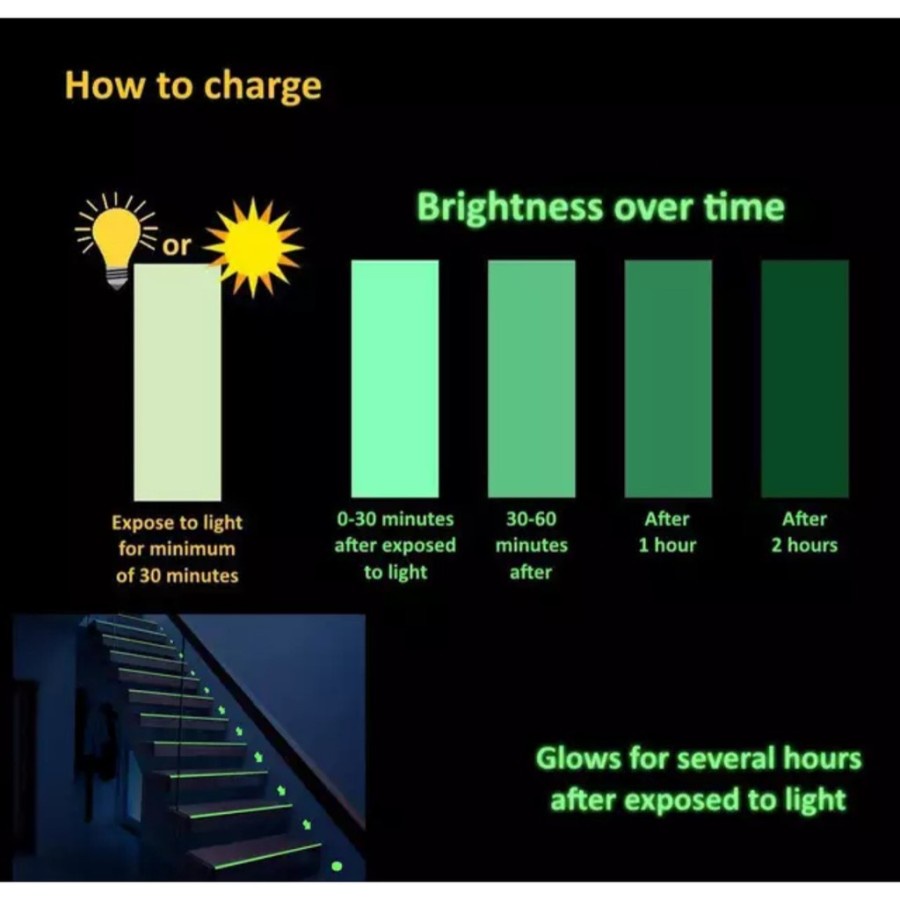 How to charge

or

Brightness over time

Expose to light for minimum of 30 minutes

0-30 minutes after exposed to light

30-60 minutes after

After 1 hour

After 2 hours

Glows for several hours after exposed to light